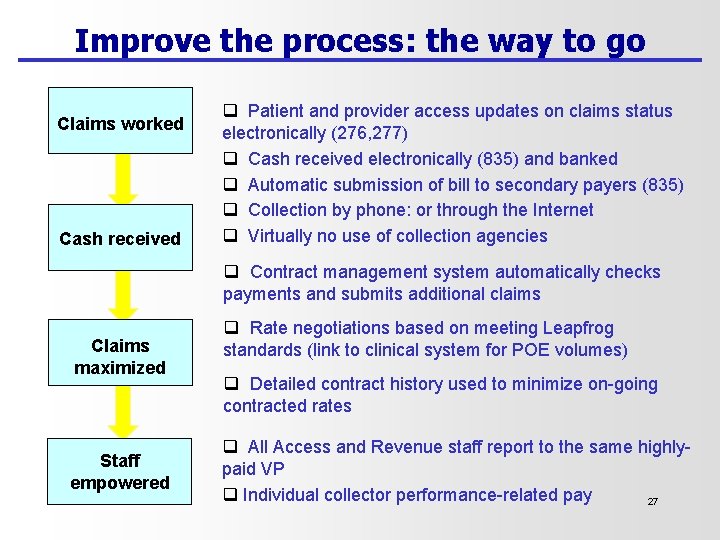 Improve the process: the way to go

Claims worked

Cash received

Claims maximized

Staff empowered

❑ Patient and provider access updates on claims status electronically (276,277)

❑ Cash received electronically (835) and banked

❑ Automatic submission of bill to secondary payers (835)

❑ Collection by phone: or through the Internet

❑ Virtually no use of collection agencies

❑ Contract management system automatically checks payments and submits additional claims

❑ Rate negotiations based on meeting Leapfrog standards (link to clinical system for POE volumes)

❑ Detailed contract history used to minimize on-going contracted rates

❑ All Access and Revenue staff report to the same highly-paid VP

❑ Individual collector performance-related pay

27